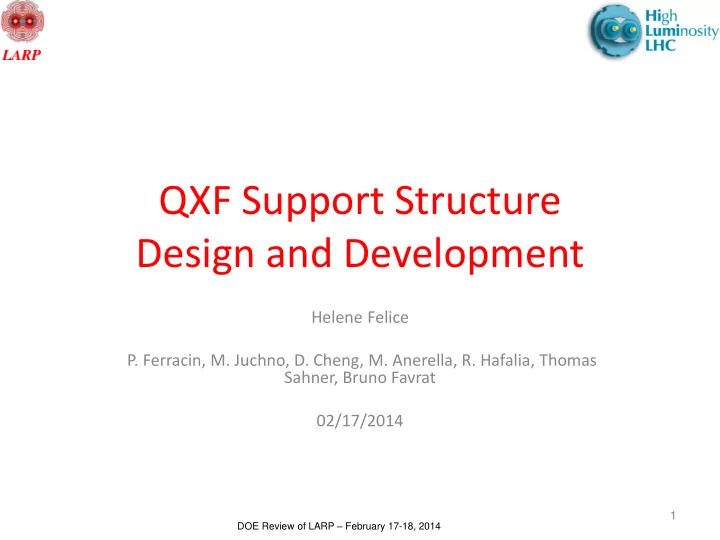 LARP

High Luminosity LHC

QXF Support Structure Design and Development

Helene Felice

P. Ferracin, M. Juchno, D. Cheng, M. Anerella, R. Hafalia, Thomas Sahner, Bruno Favrat

02/17/2014

1

DOE Review of LARP – February 17-18, 2014